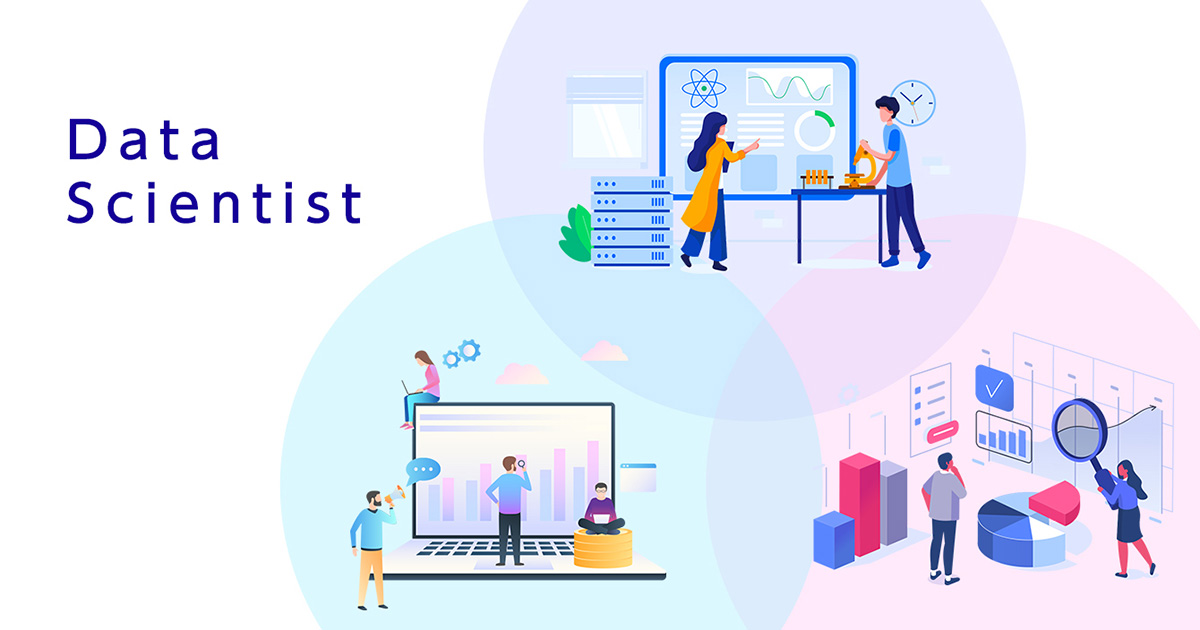 Data
Scientist